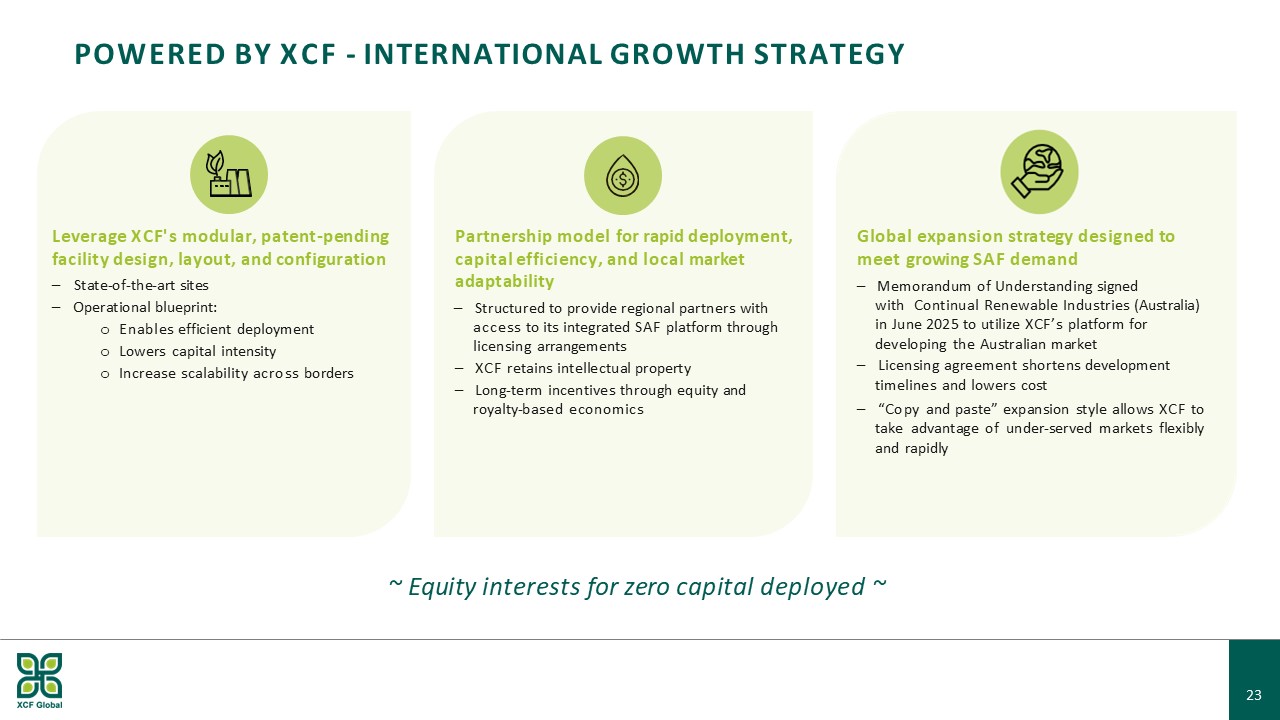 POWERED BY XCF - INTERNATIONAL GROWTH STRATEGY

Leverage XCF's modular, patent-pending facility design, layout, and configuration

– State-of-the-art sites
– Operational blueprint:
  o Enables efficient deployment
  o Lowers capital intensity
  o Increase scalability across borders

Partnership model for rapid deployment, capital efficiency, and local market adaptability

– Structured to provide regional partners with access to its integrated SAF platform through licensing arrangements
– XCF retains intellectual property
– Long-term incentives through equity and royalty-based economics

Global expansion strategy designed to meet growing SAF demand

– Memorandum of Understanding signed with Continual Renewable Industries (Australia) in June 2025 to utilize XCF's platform for developing the Australian market
– Licensing agreement shortens development timelines and lowers cost
– "Copy and paste" expansion style allows XCF to take advantage of under-served markets flexibly and rapidly

~ Equity interests for zero capital deployed ~

XCF Global

23